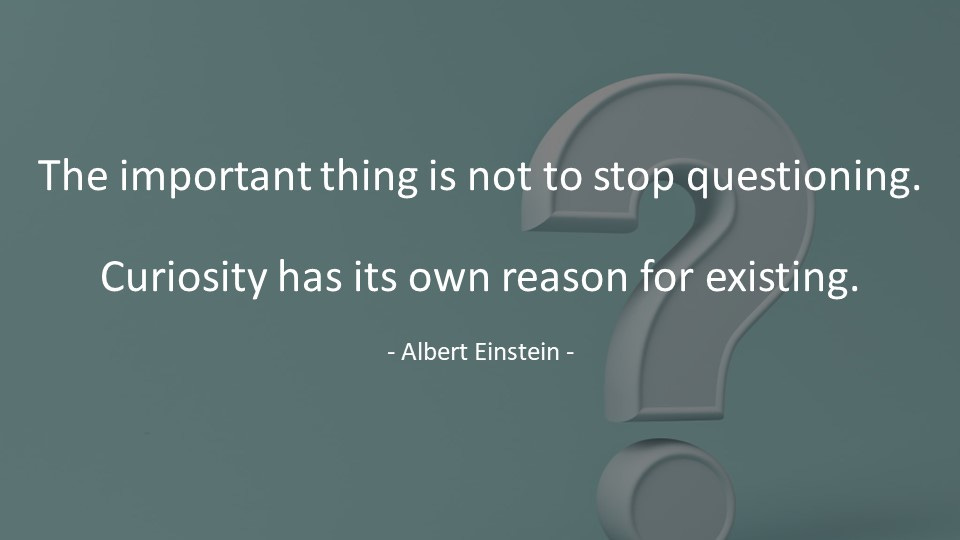 The important thing is not to stop questioning.

Curiosity has its own reason for existing.

- Albert Einstein -